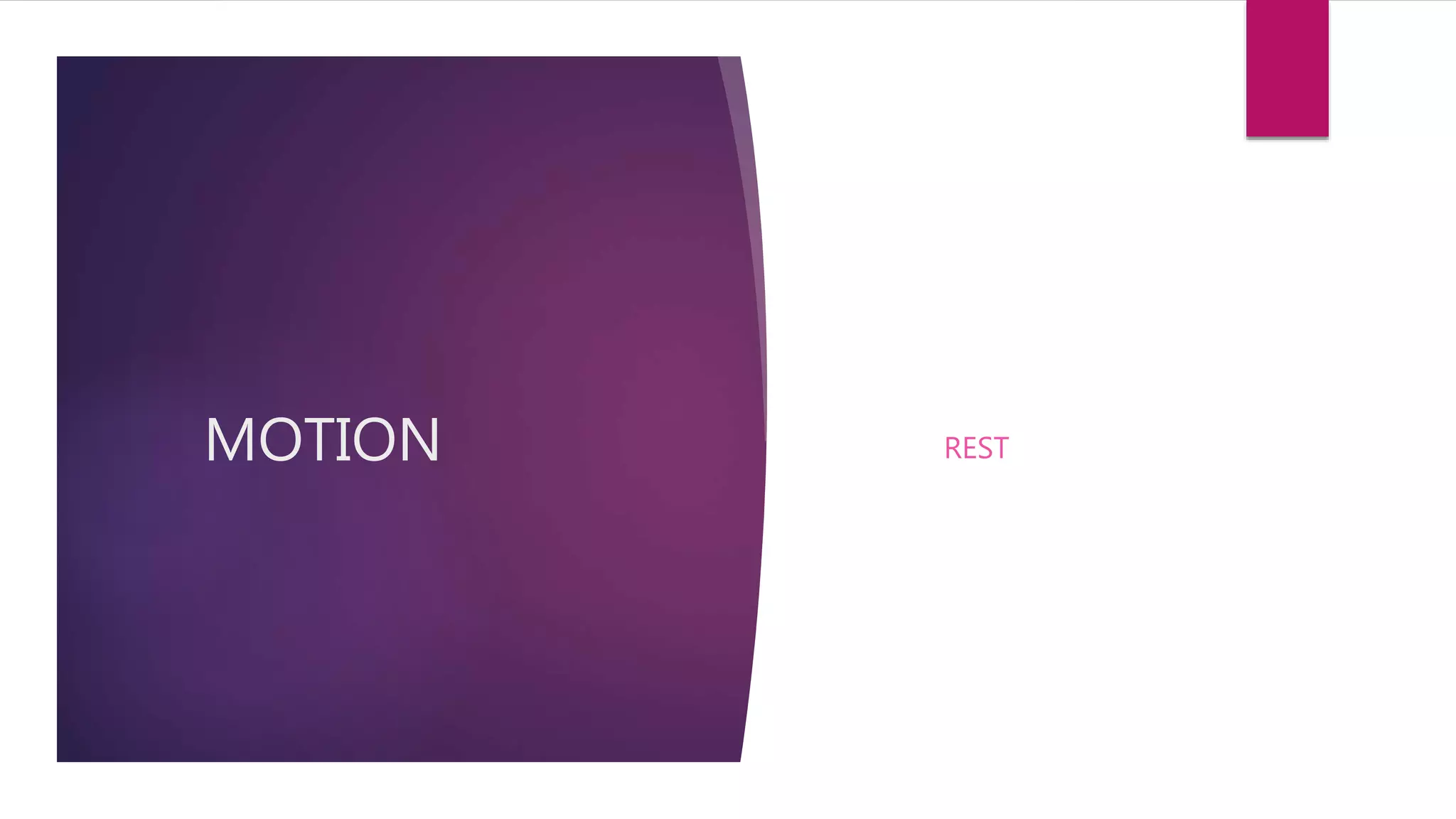 MOTION

REST